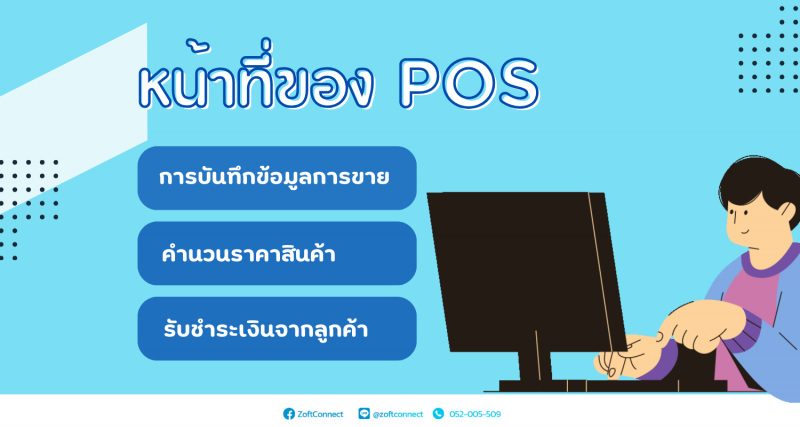 หน้าที่ของ POS

การบันทึกข้อมูลการขาย

คำนวนราคาสินค้า

รับชำระเงินจากลูกค้า

ZoftConnect @zoftconnect 052-005-509